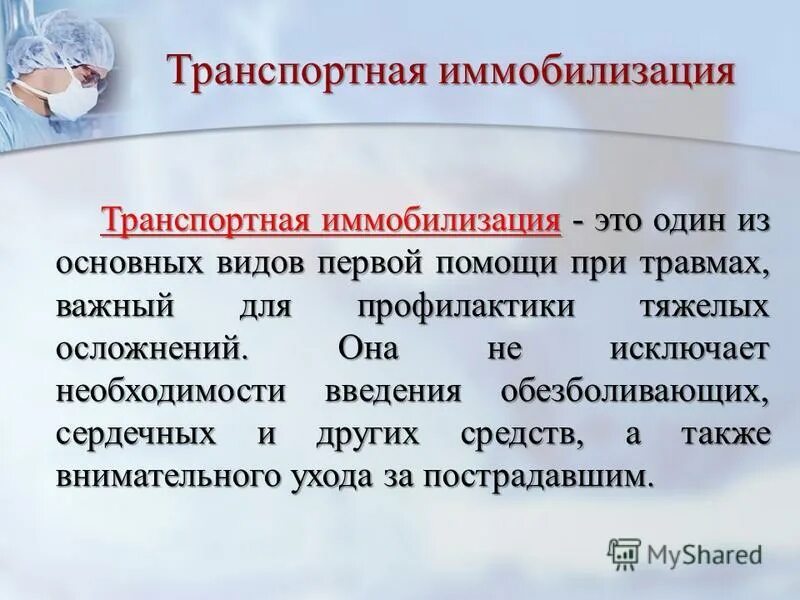 Транспортная иммобилизация

Транспортная иммобилизация - это один из основных видов первой помощи при травмах, важный для профилактики тяжелых осложнений. Она не исключает необходимости введения обезболивающих, сердечных и других средств, а также внимательного ухода за пострадавшим.

MyShared